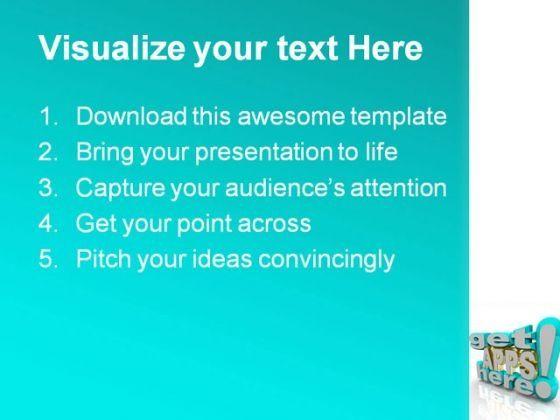 Visualize your text Here

1. Download this awesome template
2. Bring your presentation to life
3. Capture your audience's attention
4. Get your point across
5. Pitch your ideas convincingly

get APPS here!